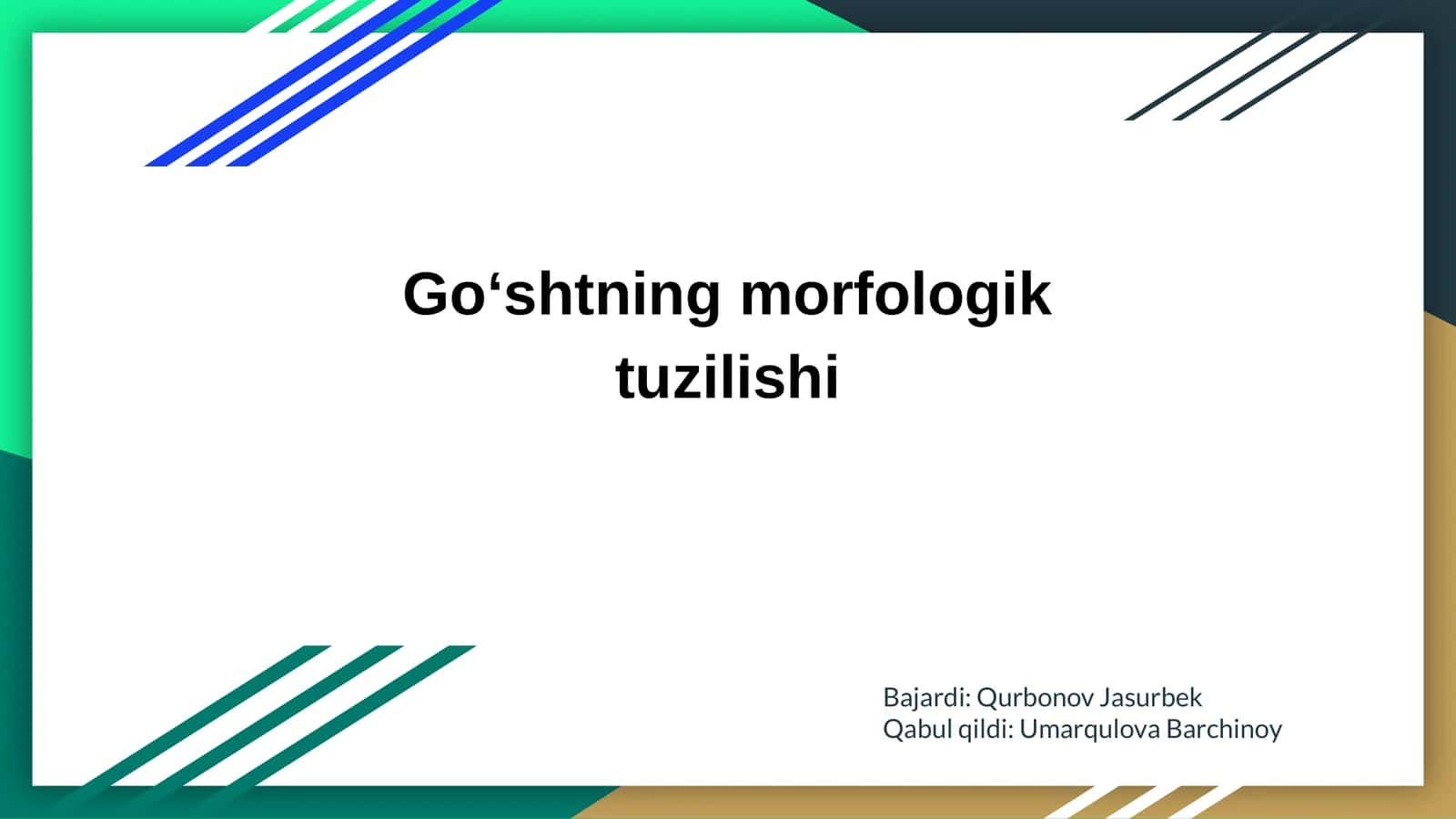 Go‘shtning morfologik tuzilishi

Bajardi: Qurbonov Jasurbek
Qabul qildi: Umarqulova Barchinoy